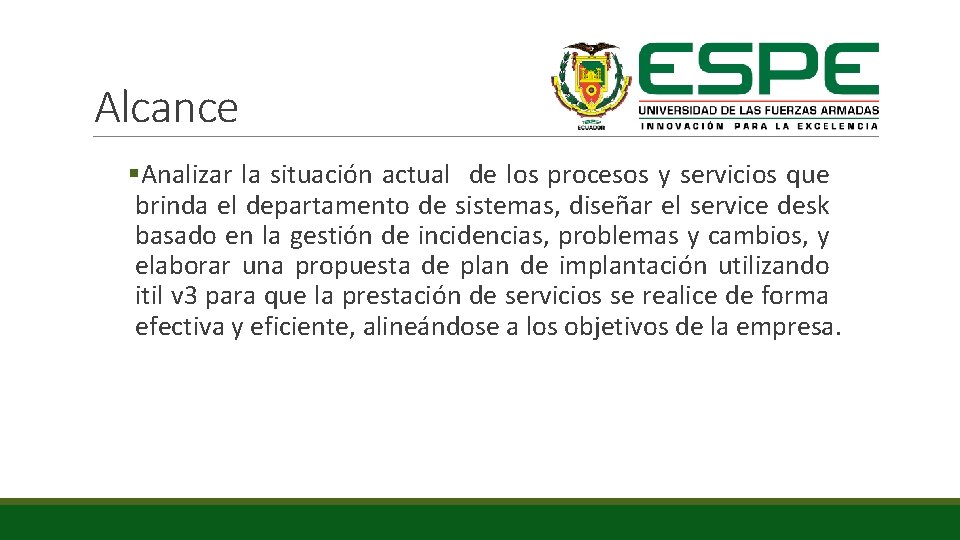 Alcance

ESPE
UNIVERSIDAD DE LAS FUERZAS ARMADAS
INNOVACIÓN PARA LA EXCELENCIA

ECUADOR

▪Analizar la situación actual de los procesos y servicios que brinda el departamento de sistemas, diseñar el service desk basado en la gestión de incidencias, problemas y cambios, y elaborar una propuesta de plan de implantación utilizando itil v3 para que la prestación de servicios se realice de forma efectiva y eficiente, alineándose a los objetivos de la empresa.